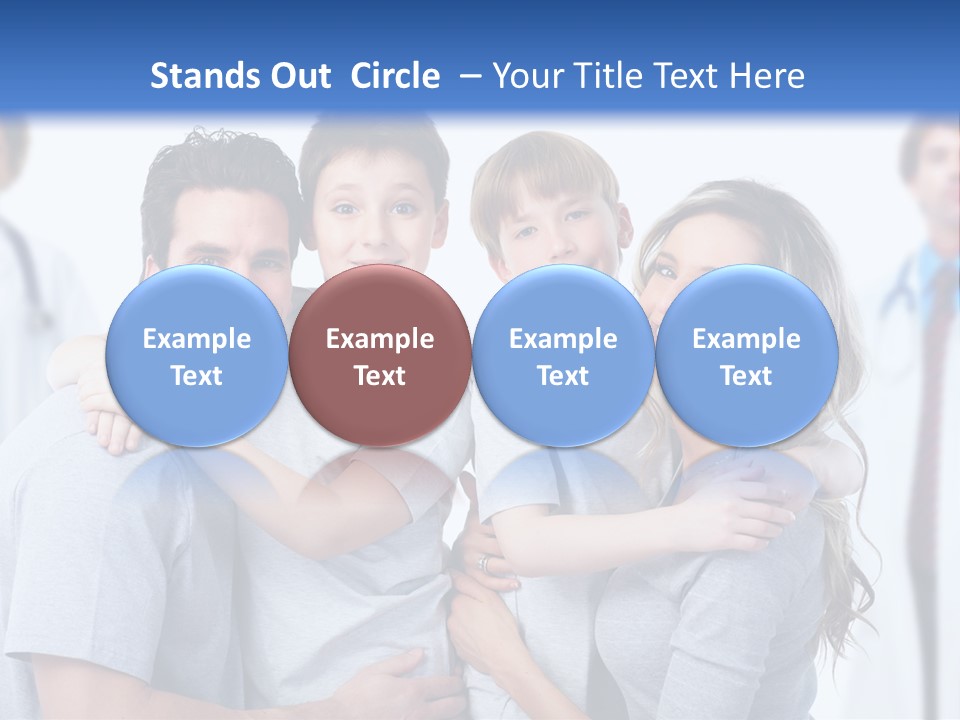 Stands Out Circle – Your Title Text Here

Example Text

Example Text

Example Text

Example Text